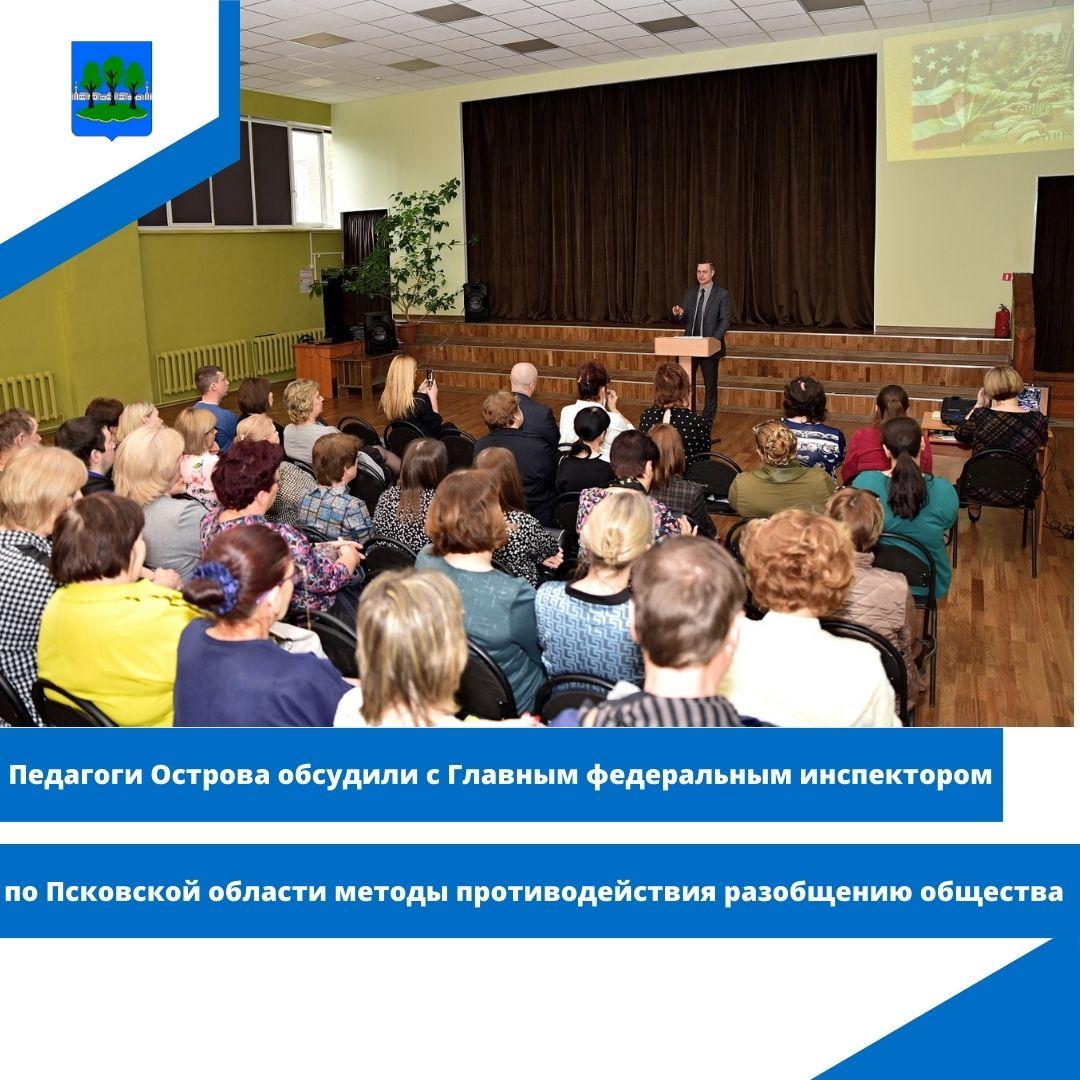 Педагоги Острова обсудили с Главным федеральным инспектором

по Псковской области методы противодействия разобщению общества